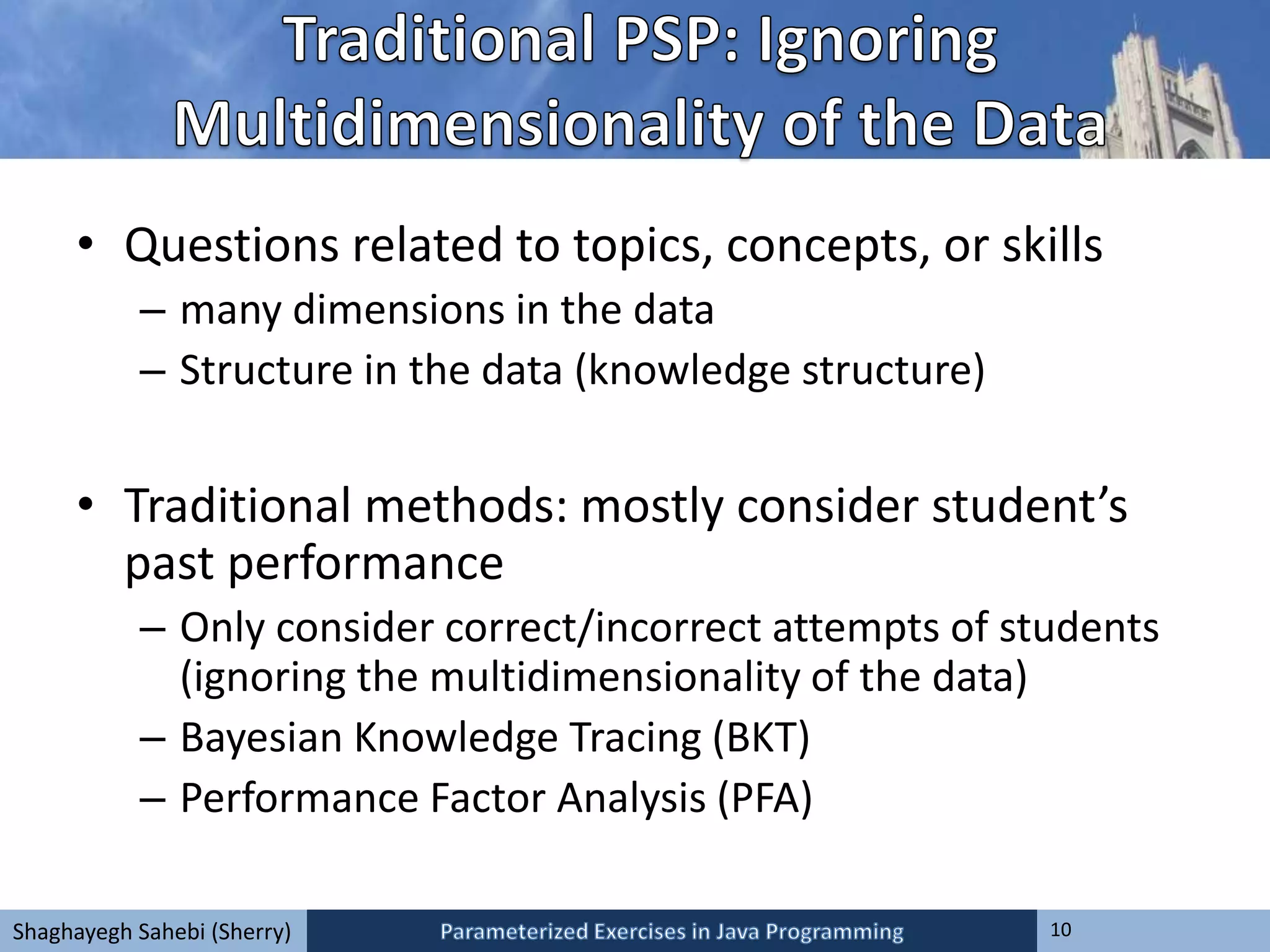 Traditional PSP: Ignoring Multidimensionality of the Data

• Questions related to topics, concepts, or skills
– many dimensions in the data
– Structure in the data (knowledge structure)

• Traditional methods: mostly consider student’s past performance
– Only consider correct/incorrect attempts of students (ignoring the multidimensionality of the data)
– Bayesian Knowledge Tracing (BKT)
– Performance Factor Analysis (PFA)

Shaghayegh Sahebi (Sherry)
Parameterized Exercises in Java Programming
10